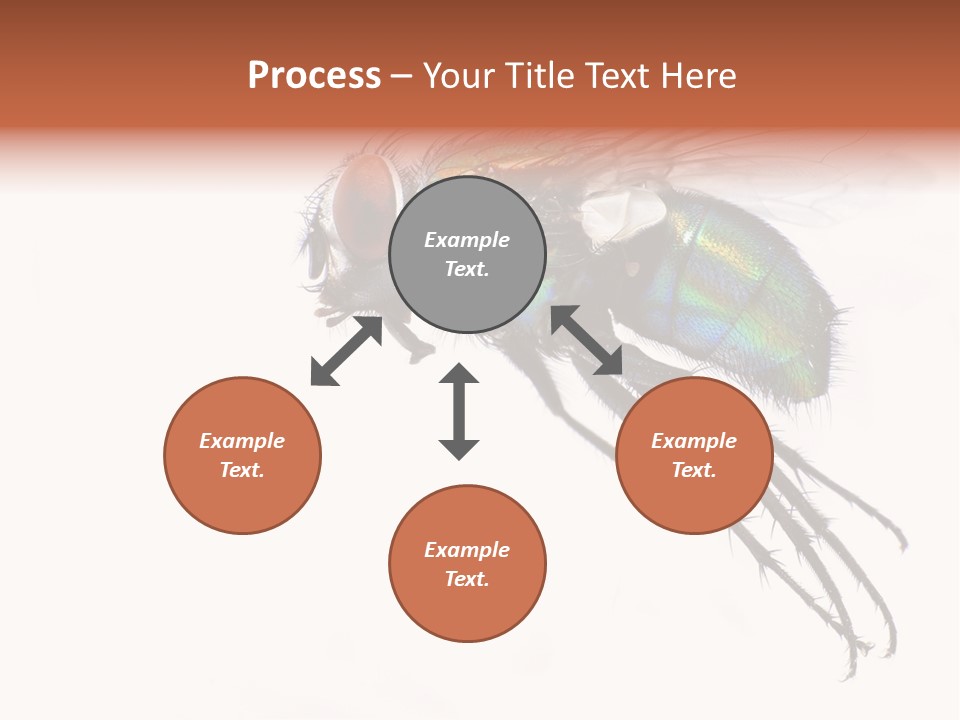 Process – Your Title Text Here

Example Text.

Example Text.

Example Text.

Example Text.